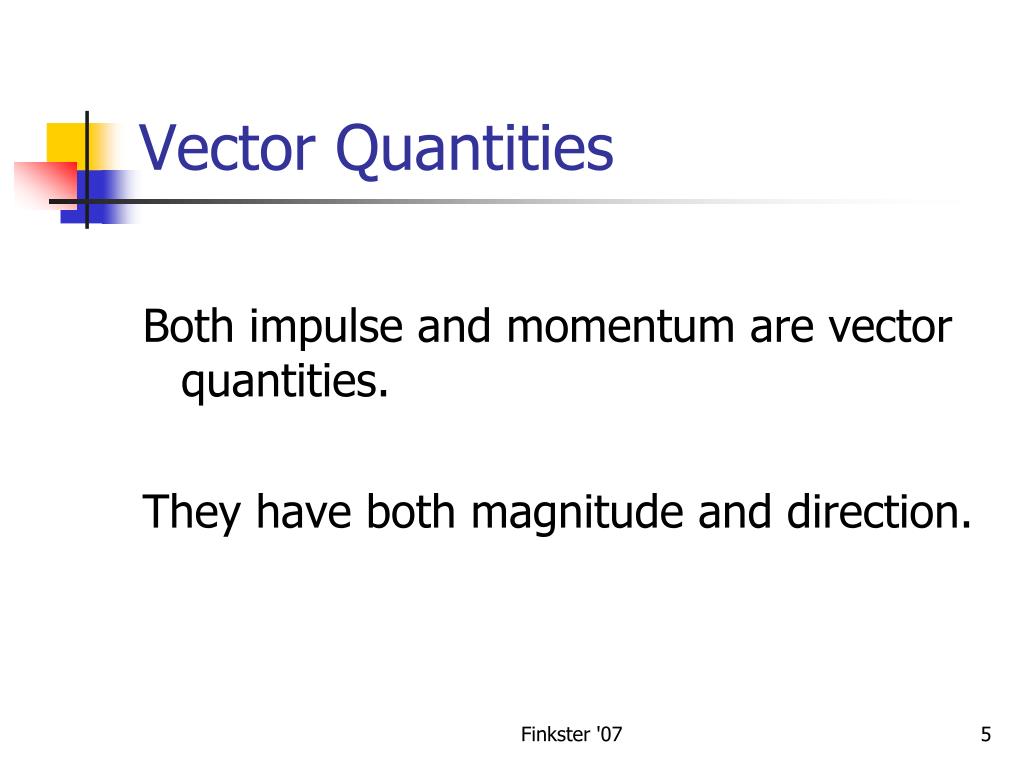 Vector Quantities

Both impulse and momentum are vector quantities.

They have both magnitude and direction.

Finkster '07

5